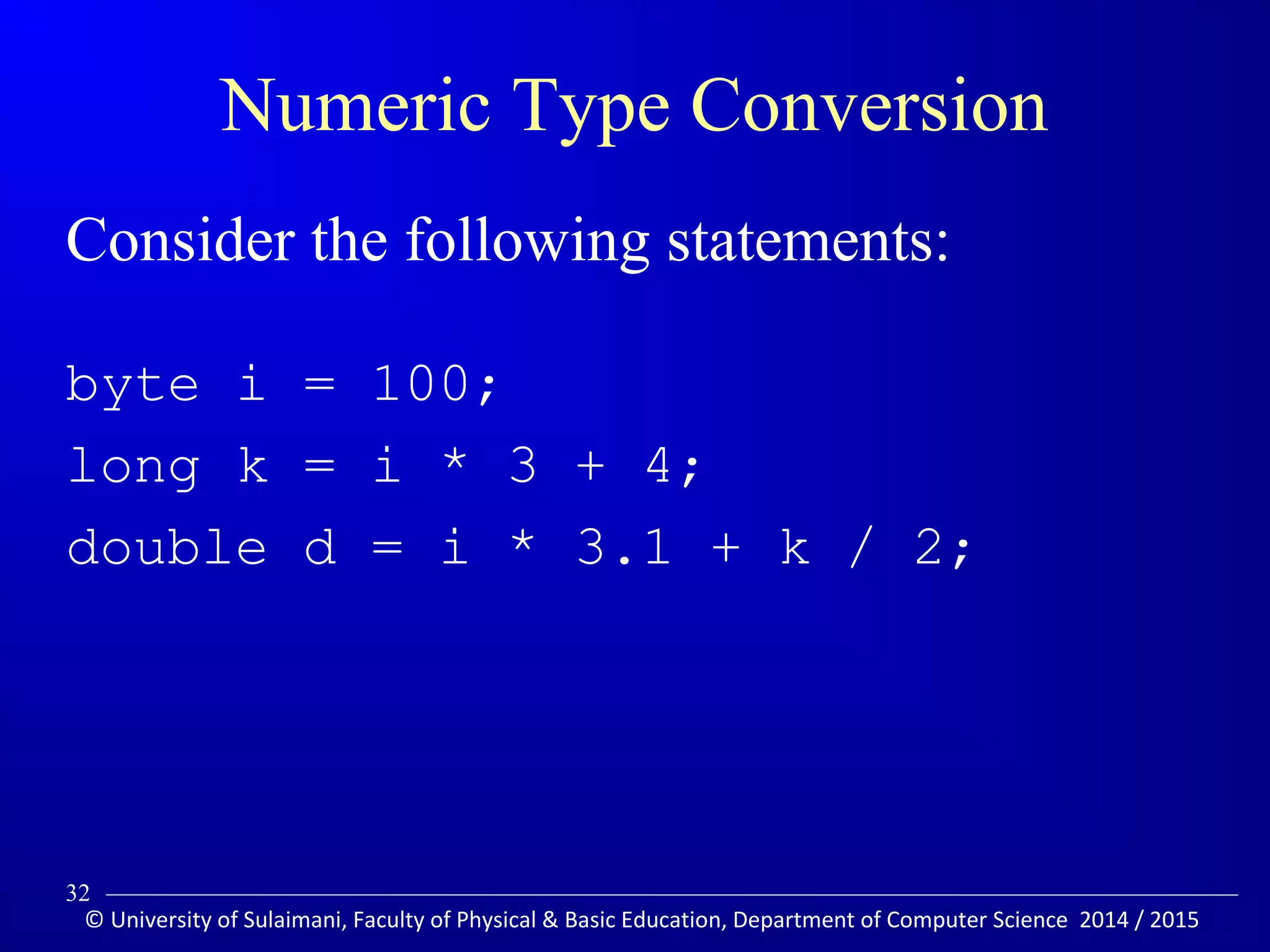 Numeric Type Conversion

Consider the following statements:

byte i = 100;
long k = i * 3 + 4;
double d = i * 3.1 + k / 2;

32

© University of Sulaimani, Faculty of Physical & Basic Education, Department of Computer Science 2014 / 2015